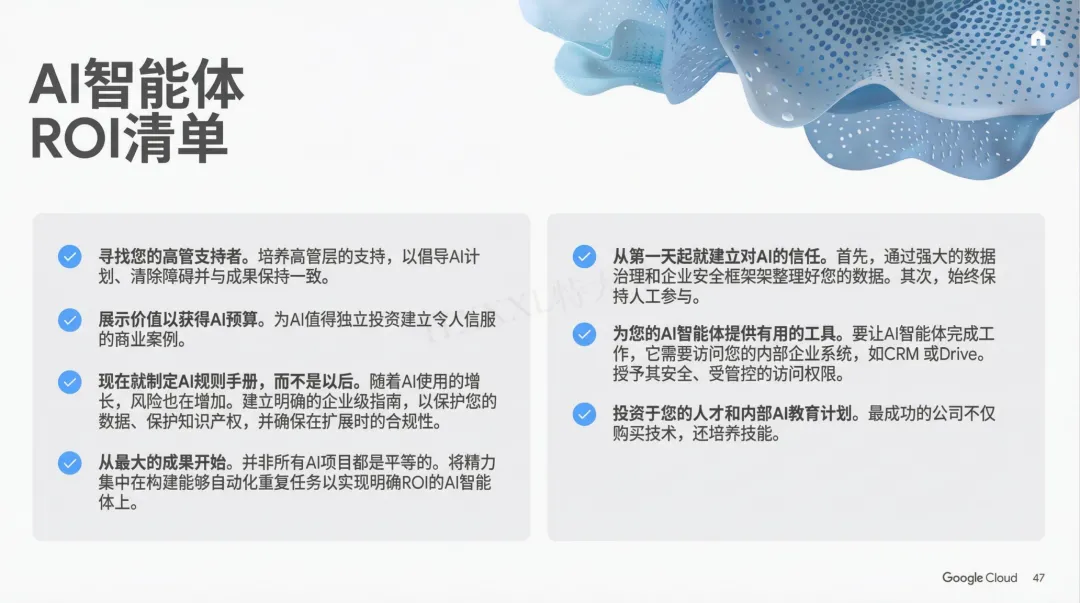 AI智能体
ROI清单

寻找您的高管支持者。培养高管层的支持，以倡导AI计划、清除障碍并与成果保持一致。

展示价值以获得AI预算。为AI值得独立投资建立令人信服的商业案例。

现在就制定AI规则手册，而不是以后。随着AI使用的增长，风险也在增加。建立明确的企业级指南，以保护您的数据、保护知识产权，并确保在扩展时的合规性。

从最大的成果开始。并非所有AI项目都是平等的。将精力集中在构建能够自动化重复任务以实现明确ROI的AI智能体上。

从第一天起就建立对AI的信任。首先，通过强大的数据治理和企业安全框架架整理好您的数据。其次，始终保持人工参与。

为您的AI智能体提供有用的工具。要让AI智能体完成工作，它需要访问您的内部企业系统，如CRM 或Drive。授予其安全、受管控的访问权限。

投资于您的人才和内部AI教育计划。最成功的公司不仅购买技术，还培养技能。

Google Cloud 47